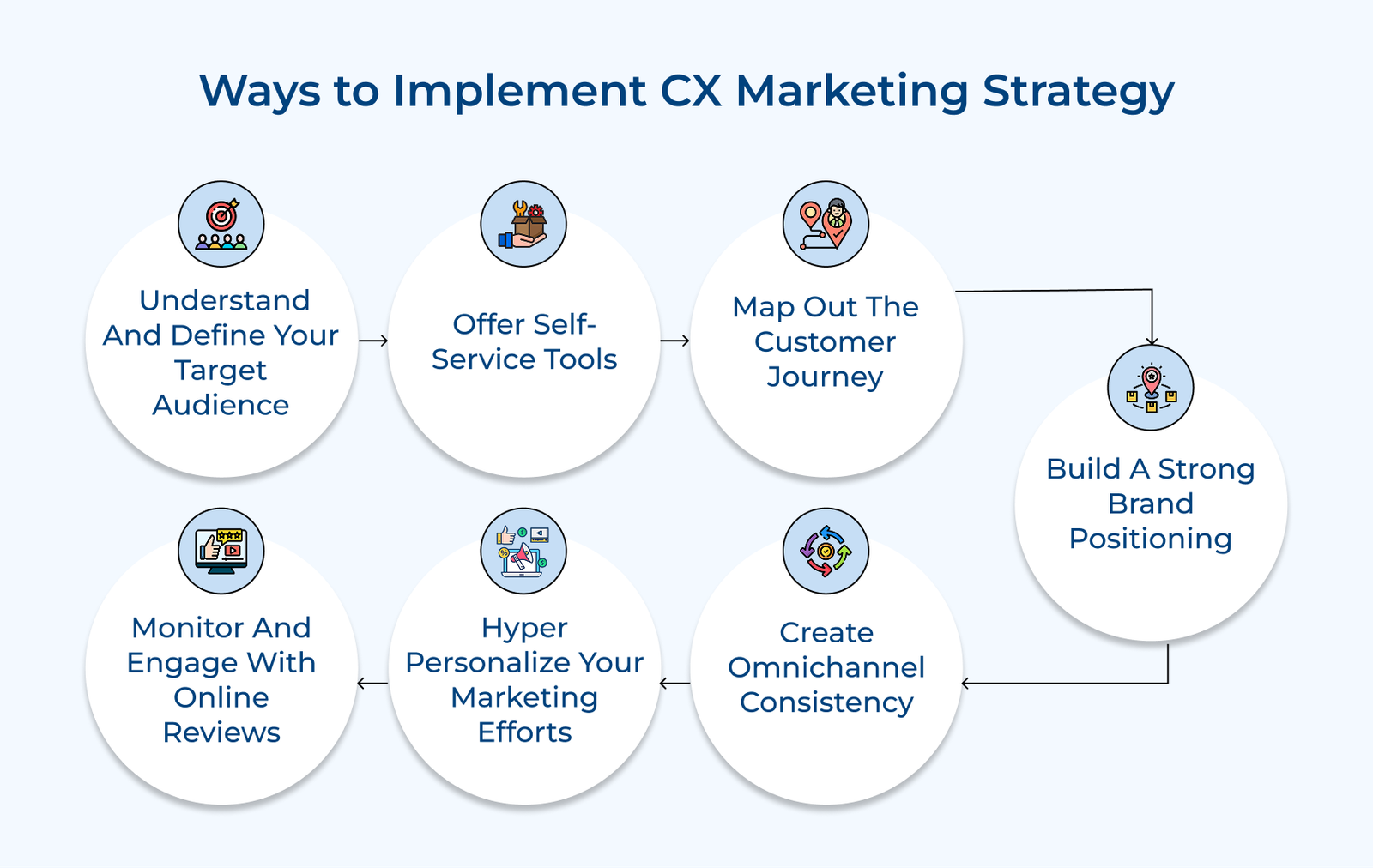 Ways to Implement CX Marketing Strategy

Understand And Define Your Target Audience

Offer Self-Service Tools

Map Out The Customer Journey

Build A Strong Brand Positioning

Create Omnichannel Consistency

Hyper Personalize Your Marketing Efforts

Monitor And Engage With Online Reviews